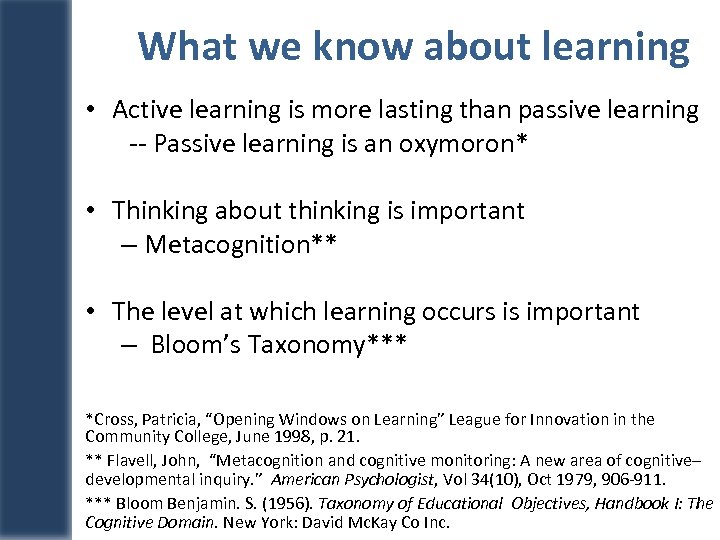 What we know about learning

• Active learning is more lasting than passive learning
-- Passive learning is an oxymoron*

• Thinking about thinking is important
– Metacognition**

• The level at which learning occurs is important
– Bloom's Taxonomy***

*Cross, Patricia, "Opening Windows on Learning" League for Innovation in the Community College, June 1998, p. 21.

** Flavell, John, "Metacognition and cognitive monitoring: A new area of cognitive–developmental inquiry." American Psychologist, Vol 34(10), Oct 1979, 906-911.

*** Bloom Benjamin. S. (1956). Taxonomy of Educational Objectives, Handbook I: The Cognitive Domain. New York: David McKay Co Inc.